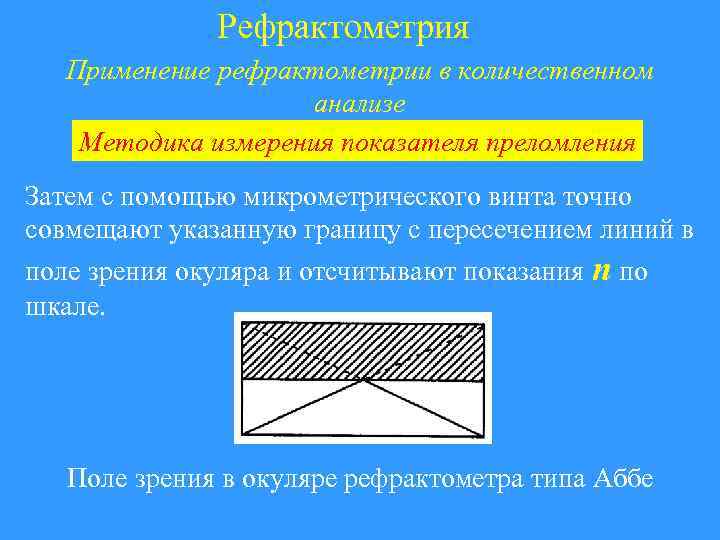 Рефрактометрия

Применение рефрактометрии в количественном анализе

Методика измерения показателя преломления

Затем с помощью микрометрического винта точно совмещают указанную границу с пересечением линий в поле зрения окуляра и отсчитывают показания $n$ по шкале.

Поле зрения в окуляре рефрактометра типа Аббе